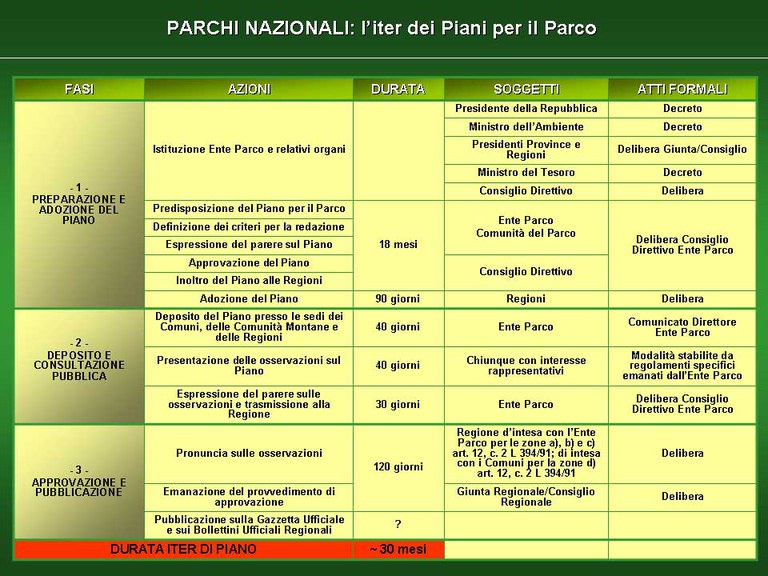 PARCHI NAZIONALI: l'iter dei Piani per il Parco

| FASI | AZIONI | DURATA | SOGGETTI | ATTI FORMALI |
|---|---|---|---|---|
| - 1 - PREPARAZIONE E ADOZIONE DEL PIANO | Istituzione Ente Parco e relativi organi | | Presidente della Repubblica | Decreto |
| | | | Ministro dell'Ambiente | Decreto |
| | | | Presidenti Province e Regioni | Delibera Giunta/Consiglio |
| | | | Ministro del Tesoro | Decreto |
| | | | Consiglio Direttivo | Delibera |
| | Predisposizione del Piano per il Parco | 18 mesi | Ente Parco Comunità del Parco | Delibera Consiglio Direttivo Ente Parco |
| | Definizione dei criteri per la redazione | | | |
| | Espressione del parere sul Piano | | | |
| | Approvazione del Piano | | Consiglio Direttivo | |
| | Inoltro del Piano alle Regioni | | | |
| | Adozione del Piano | 90 giorni | Regioni | Delibera |
| - 2 - DEPOSITO E CONSULTAZIONE PUBBLICA | Deposito del Piano presso le sedi dei Comuni, delle Comunità Montane e delle Regioni | 40 giorni | Ente Parco | Comunicato Direttore Ente Parco |
| | Presentazione delle osservazioni sul Piano | 40 giorni | Chiunque con interesse rappresentativi | Modalità stabilite da regolamenti specifici emanati dall'Ente Parco |
| | Espressione del parere sulle osservazioni e trasmissione alla Regione | 30 giorni | Ente Parco | Delibera Consiglio Direttivo Ente Parco |
| - 3 - APPROVAZIONE E PUBBLICAZIONE | Pronuncia sulle osservazioni | 120 giorni | Regione d'intesa con l'Ente Parco per le zone a), b) e c) art. 12, c. 2 L 394/91; di intesa con i Comuni per la zone d) art. 12, c. 2 L 394/91 | Delibera |
| | Emanazione del provvedimento di approvazione | | Giunta Regionale/Consiglio Regionale | Delibera |
| | Pubblicazione sulla Gazzetta Ufficiale e sui Bollettini Ufficiali Regionali | ? | | |
| DURATA ITER DI PIANO | | ~ 30 mesi | | |